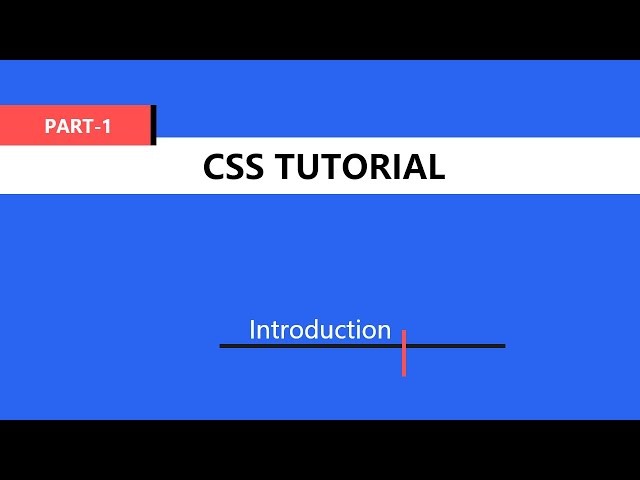 PART-1

CSS TUTORIAL

Introduction